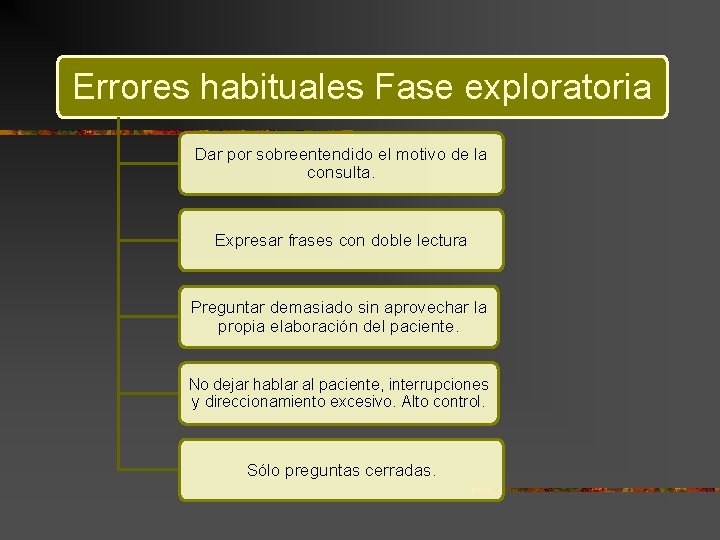 Errores habituales Fase exploratoria

Dar por sobreentendido el motivo de la consulta.

Expresar frases con doble lectura

Preguntar demasiado sin aprovechar la propia elaboración del paciente.

No dejar hablar al paciente, interrupciones y direccionamiento excesivo. Alto control.

Sólo preguntas cerradas.